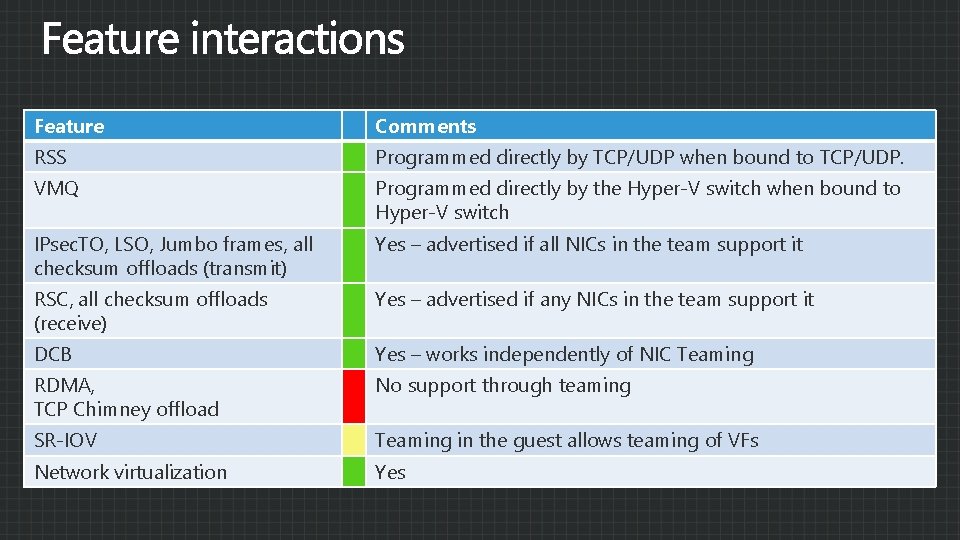 Feature interactions

| Feature | | Comments |
|---|---|---|
| RSS | | Programmed directly by TCP/UDP when bound to TCP/UDP. |
| VMQ | | Programmed directly by the Hyper-V switch when bound to Hyper-V switch |
| IPsecTO, LSO, Jumbo frames, all checksum offloads (transmit) | | Yes – advertised if all NICs in the team support it |
| RSC, all checksum offloads (receive) | | Yes – advertised if any NICs in the team support it |
| DCB | | Yes – works independently of NIC Teaming |
| RDMA, TCP Chimney offload | | No support through teaming |
| SR-IOV | | Teaming in the guest allows teaming of VFs |
| Network virtualization | | Yes |